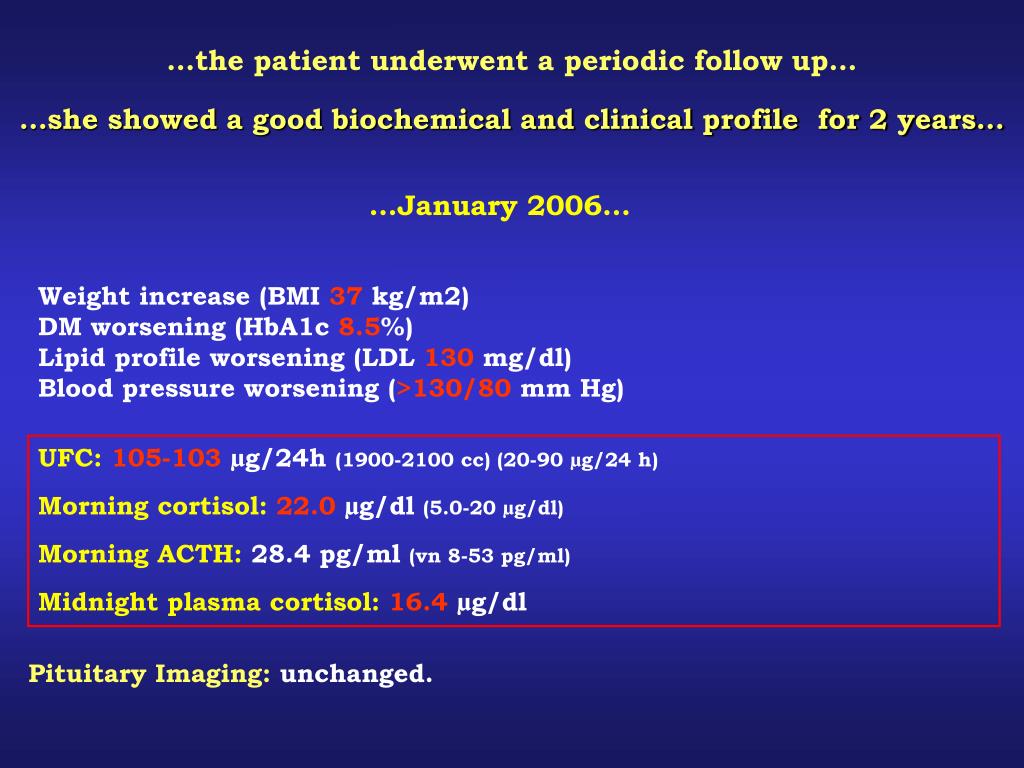 …the patient underwent a periodic follow up…

…she showed a good biochemical and clinical profile for 2 years…

…January 2006…

Weight increase (BMI 37 kg/m2)
DM worsening (HbA1c 8.5%)
Lipid profile worsening (LDL 130 mg/dl)
Blood pressure worsening (>130/80 mm Hg)

UFC: 105-103 μg/24h (1900-2100 cc) (20-90 μg/24 h)

Morning cortisol: 22.0 μg/dl (5.0-20 μg/dl)

Morning ACTH: 28.4 pg/ml (vn 8-53 pg/ml)

Midnight plasma cortisol: 16.4 μg/dl

Pituitary Imaging: unchanged.